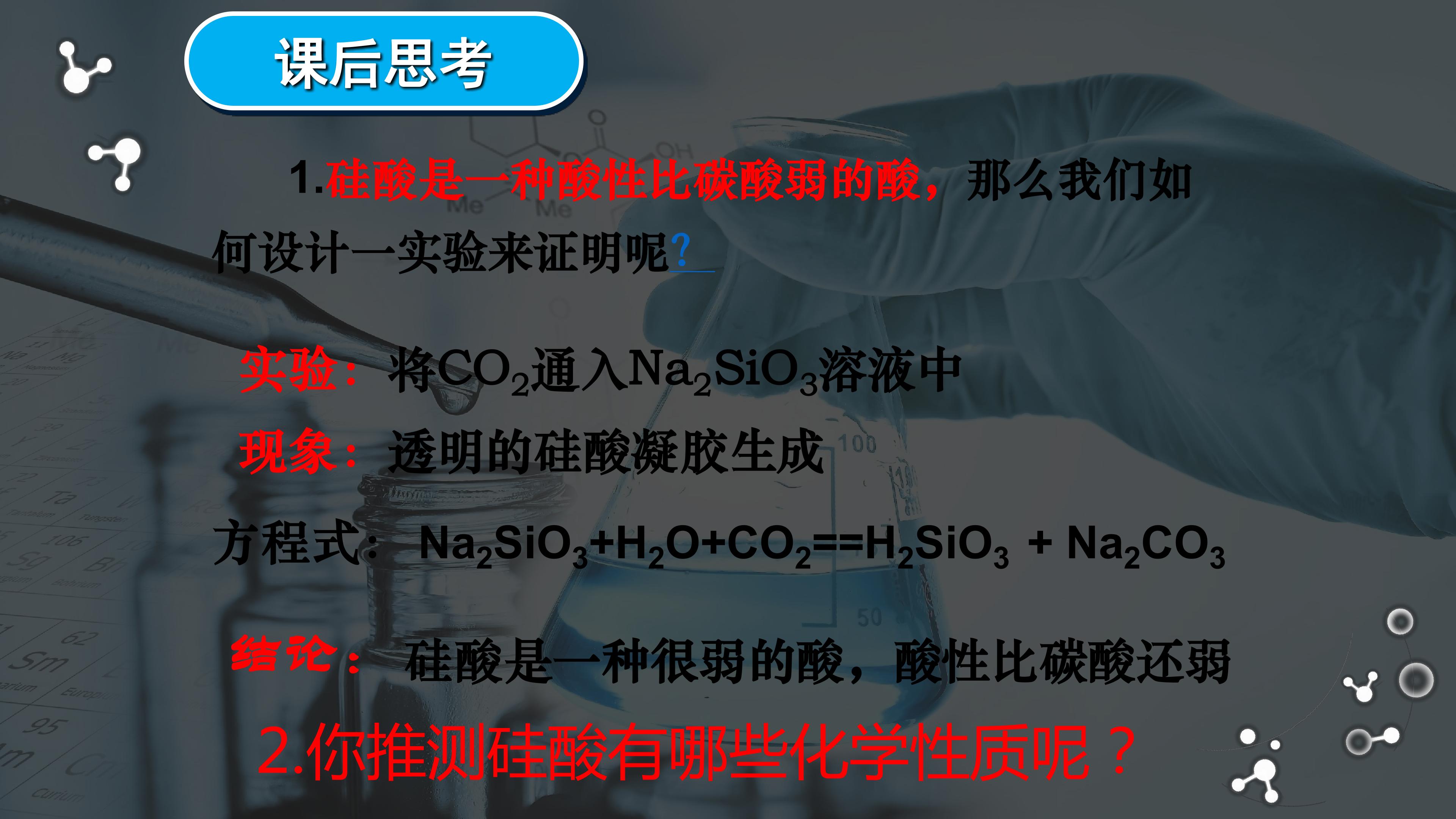 课后思考

1.硅酸是一种酸性比碳酸弱的酸，那么我们如何设计一实验来证明呢?

实验：将$CO_2$通入$Na_2SiO_3$溶液中

现象：透明的硅酸凝胶生成

方程式：$Na_2SiO_3+H_2O+CO_2==H_2SiO_3 + Na_2CO_3$

结论：硅酸是一种很弱的酸，酸性比碳酸还弱

2.你推测硅酸有哪些化学性质呢？